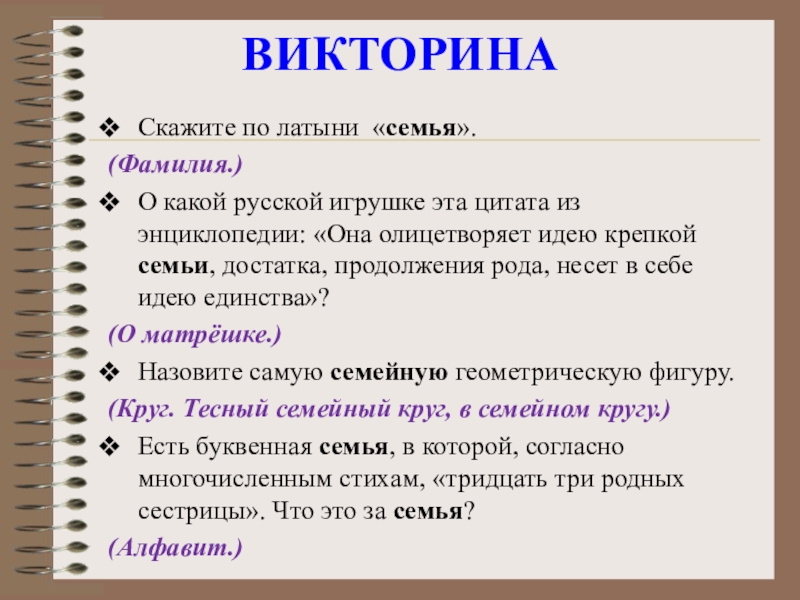 ВИКТОРИНА

❖ Скажите по латыни «семья».

(Фамилия.)

❖ О какой русской игрушке эта цитата из энциклопедии: «Она олицетворяет идею крепкой семьи, достатка, продолжения рода, несет в себе идею единства»?

(О матрёшке.)

❖ Назовите самую семейную геометрическую фигуру.

(Круг. Тесный семейный круг, в семейном кругу.)

❖ Есть буквенная семья, в которой, согласно многочисленным стихам, «тридцать три родных сестрицы». Что это за семья?

(Алфавит.)